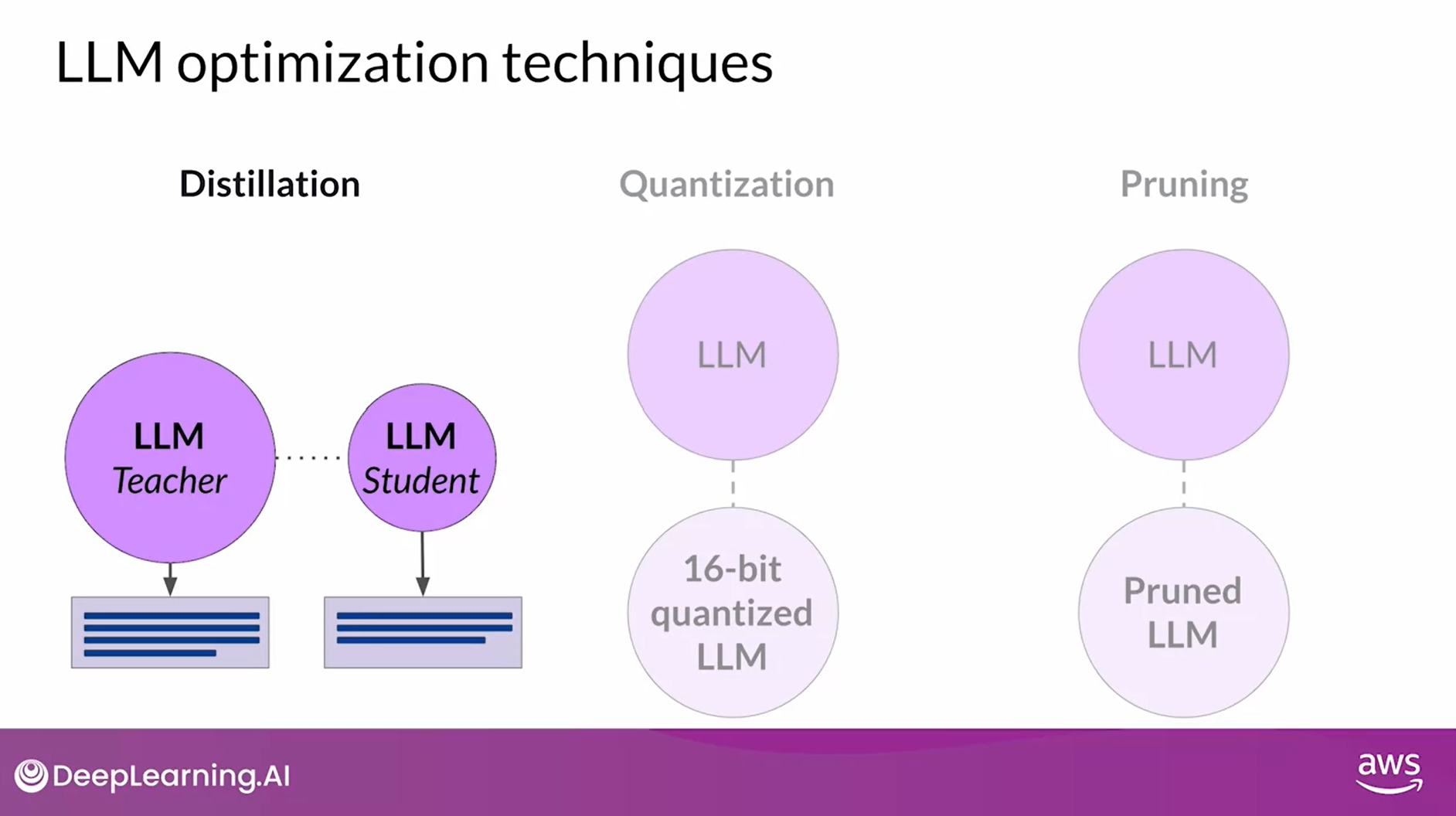 LLM optimization techniques

Distillation

LLM
Teacher

LLM
Student

Quantization

LLM

16-bit quantized LLM

Pruning

LLM

Pruned LLM

DeepLearning.AI

aws